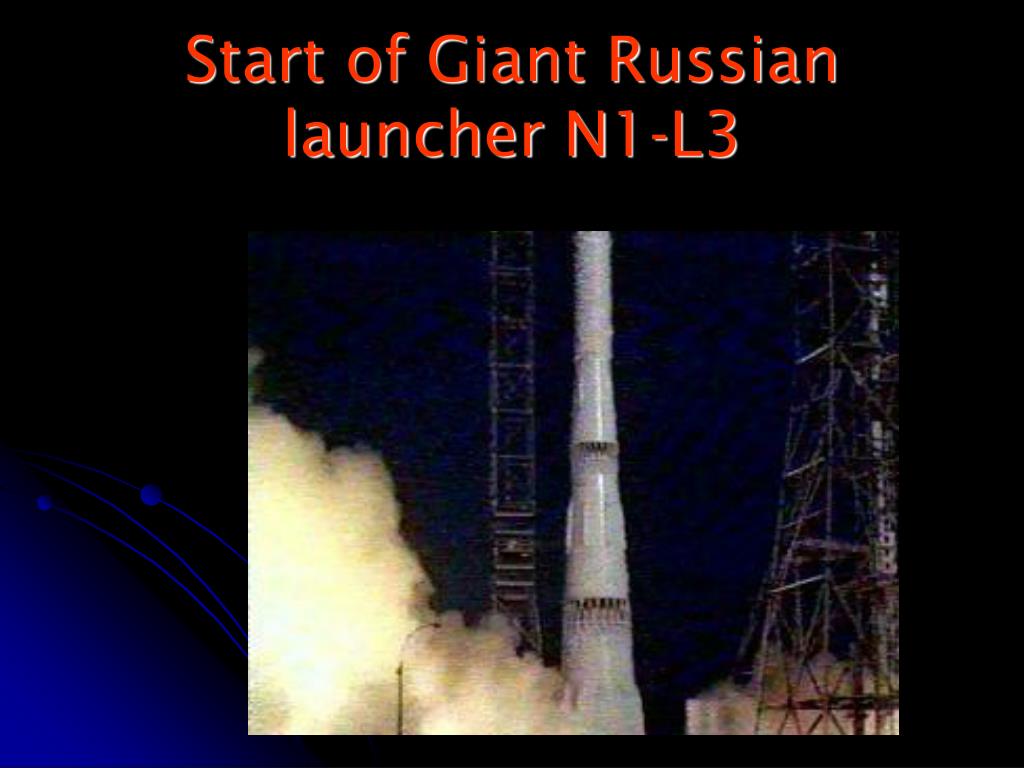 Start of Giant Russian launcher N1-L3